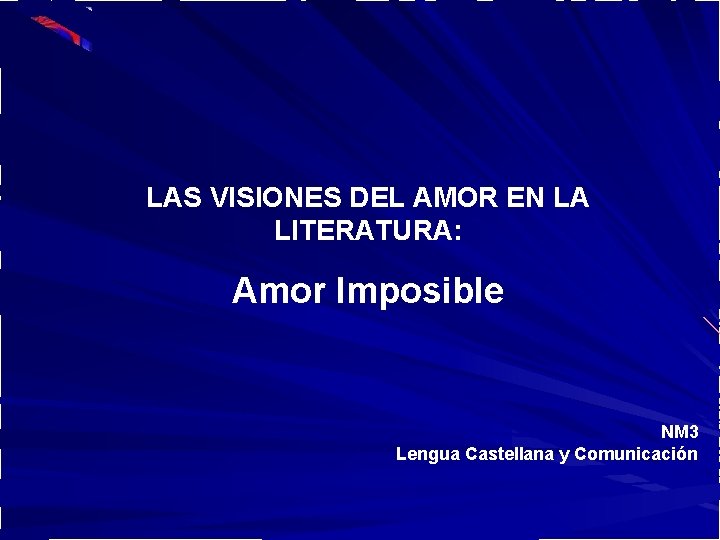 LAS VISIONES DEL AMOR EN LA LITERATURA:

Amor Imposible

NM3
Lengua Castellana y Comunicación